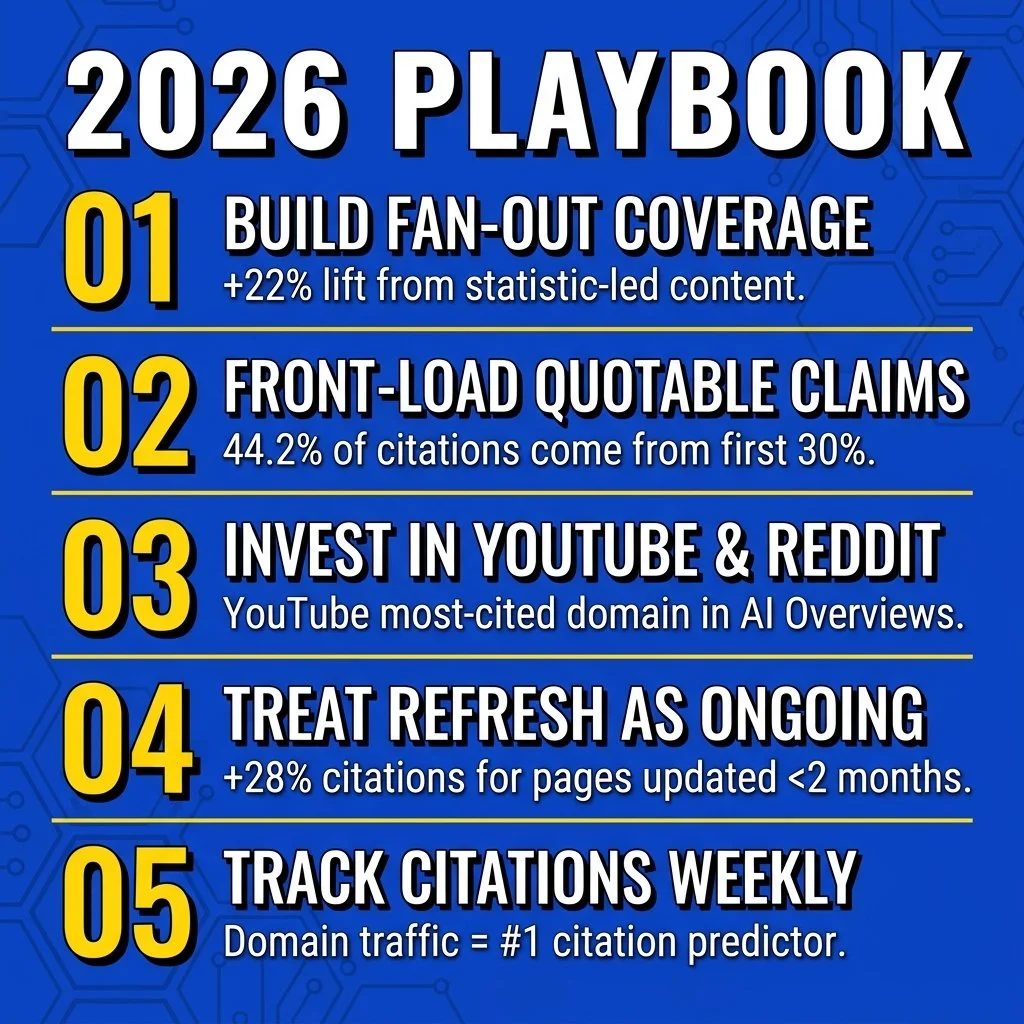 2026 PLAYBOOK

01 BUILD FAN-OUT COVERAGE
+22% lift from statistic-led content.

02 FRONT-LOAD QUOTABLE CLAIMS
44.2% of citations come from first 30%.

03 INVEST IN YOUTUBE & REDDIT
YouTube most-cited domain in AI Overviews.

04 TREAT REFRESH AS ONGOING
+28% citations for pages updated <2 months.

05 TRACK CITATIONS WEEKLY
Domain traffic = #1 citation predictor.